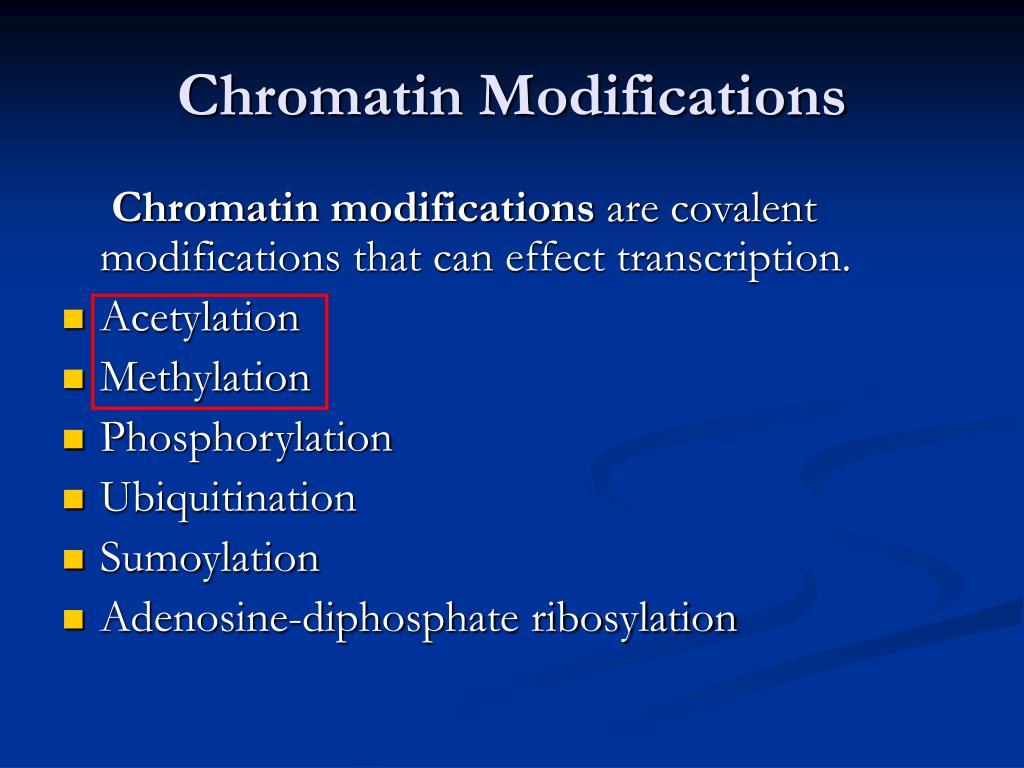 Chromatin Modifications

Chromatin modifications are covalent modifications that can effect transcription.

- Acetylation
- Methylation
- Phosphorylation
- Ubiquitination
- Sumoylation
- Adenosine-diphosphate ribosylation